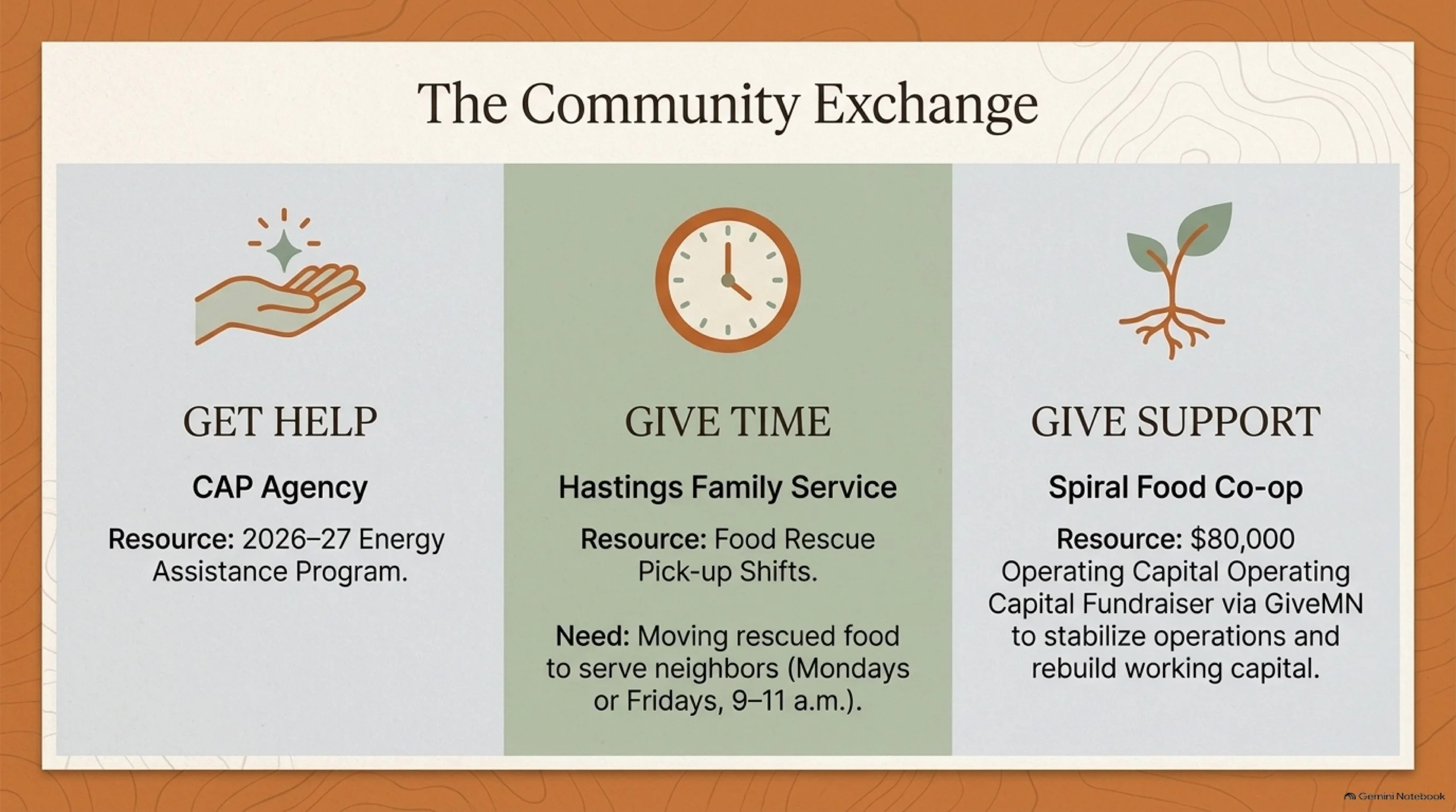 The Community Exchange

GET HELP

CAP Agency

Resource: 2026–27 Energy Assistance Program.

GIVE TIME

Hastings Family Service

Resource: Food Rescue Pick-up Shifts.

Need: Moving rescued food to serve neighbors (Mondays or Fridays, 9–11 a.m.).

GIVE SUPPORT

Spiral Food Co-op

Resource: $80,000 Operating Capital Operating Capital Fundraiser via GiveMN to stabilize operations and rebuild working capital.

Gemini Notebook